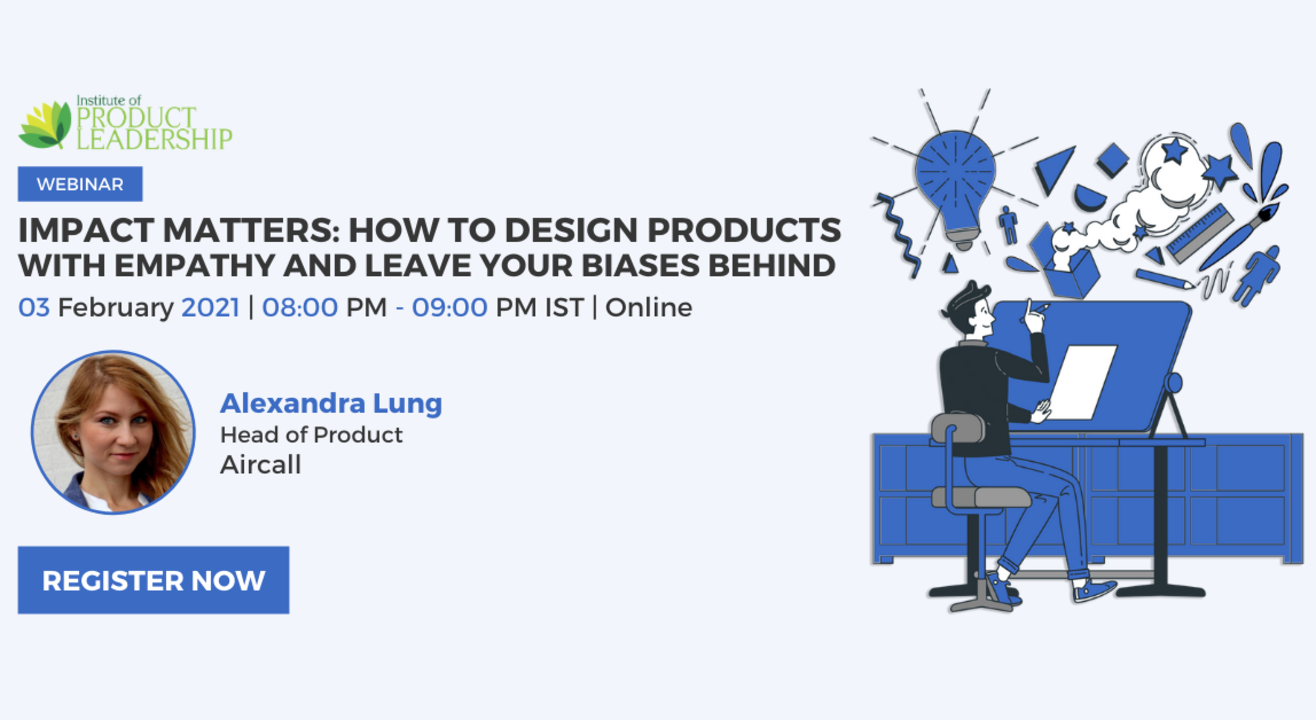 Institute of PRODUCT LEADERSHIP

WEBINAR

IMPACT MATTERS: HOW TO DESIGN PRODUCTS WITH EMPATHY AND LEAVE YOUR BIASES BEHIND

03 February 2021 | 08:00 PM - 09:00 PM IST | Online

Alexandra Lung
Head of Product
Aircall

REGISTER NOW